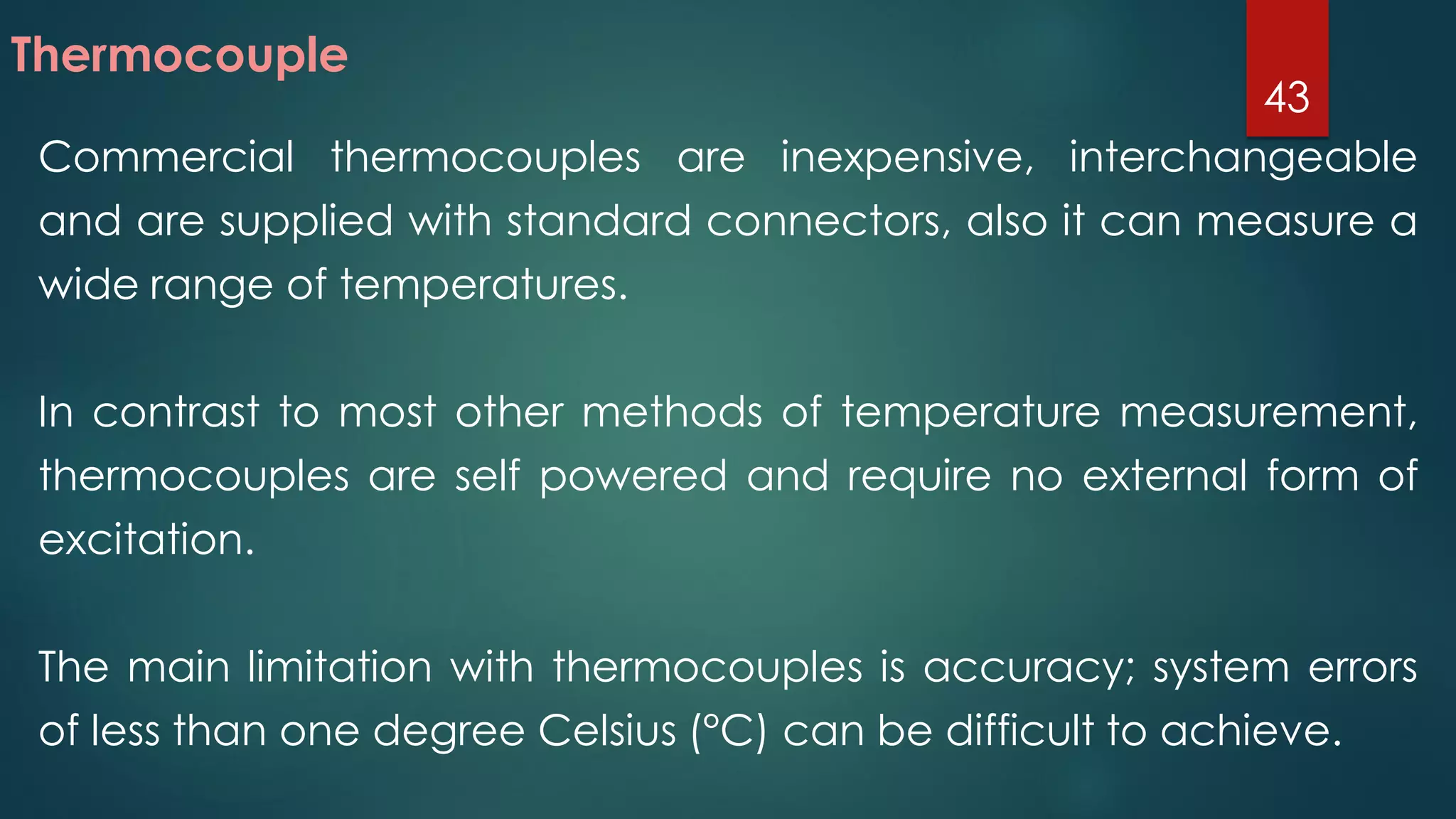 Thermocouple

43

Commercial thermocouples are inexpensive, interchangeable and are supplied with standard connectors, also it can measure a wide range of temperatures.

In contrast to most other methods of temperature measurement, thermocouples are self powered and require no external form of excitation.

The main limitation with thermocouples is accuracy; system errors of less than one degree Celsius (°C) can be difficult to achieve.